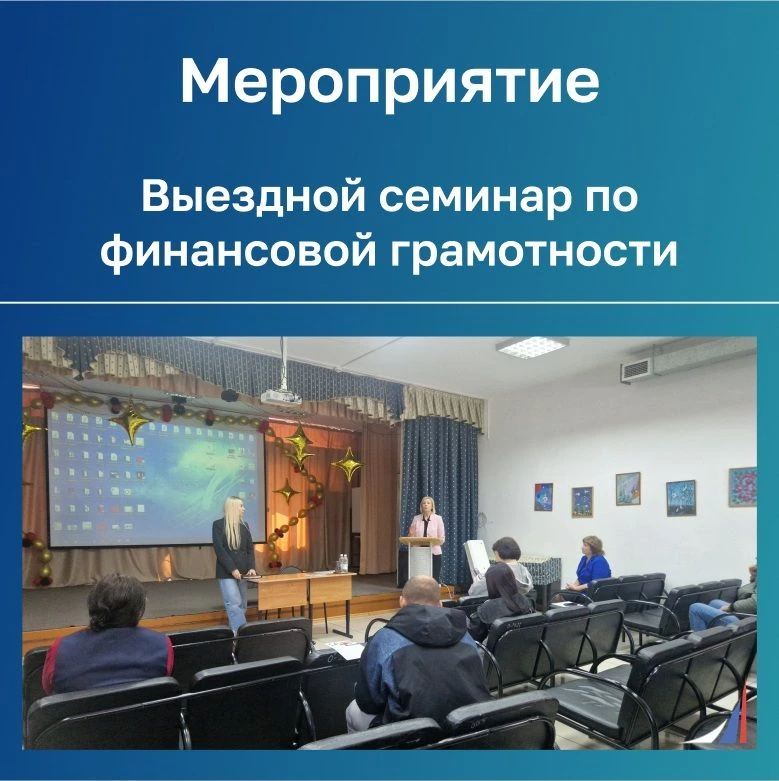 Мероприятие

Выездной семинар по финансовой грамотности